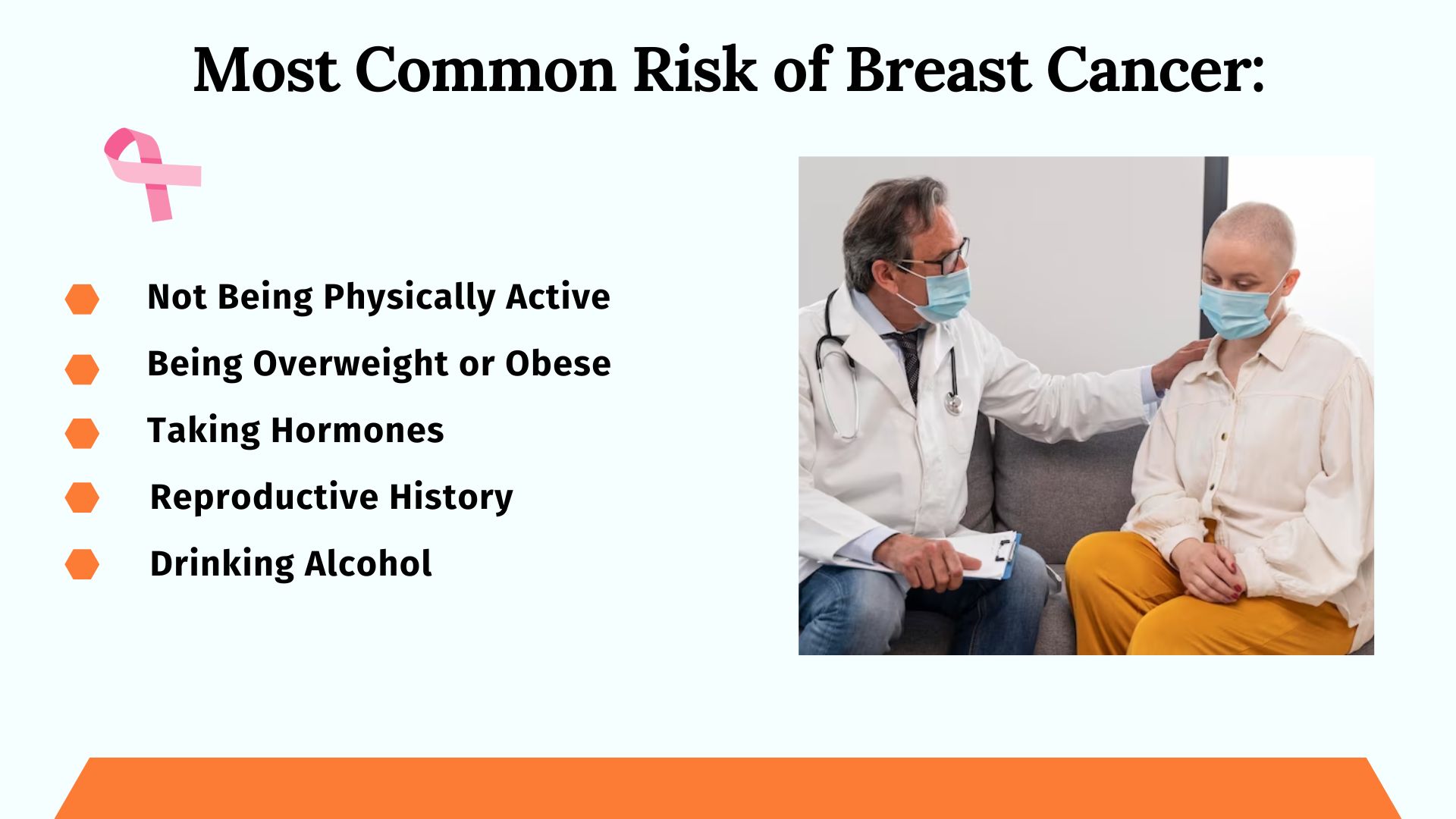 Most Common Risk of Breast Cancer:

Not Being Physically Active

Being Overweight or Obese

Taking Hormones

Reproductive History

Drinking Alcohol